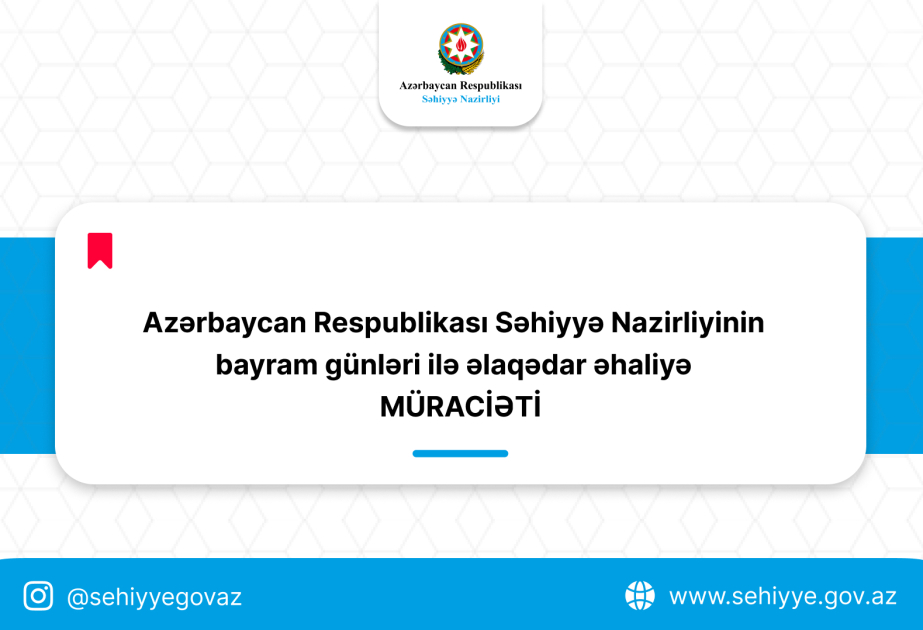 Azərbaycan Respublikası
Səhiyyə Nazirliyi

Azərbaycan Respublikası Səhiyyə Nazirliyinin bayram günləri ilə əlaqədar əhaliyə MÜRACİƏTİ

@sehiyyegovaz

www.sehiyye.gov.az